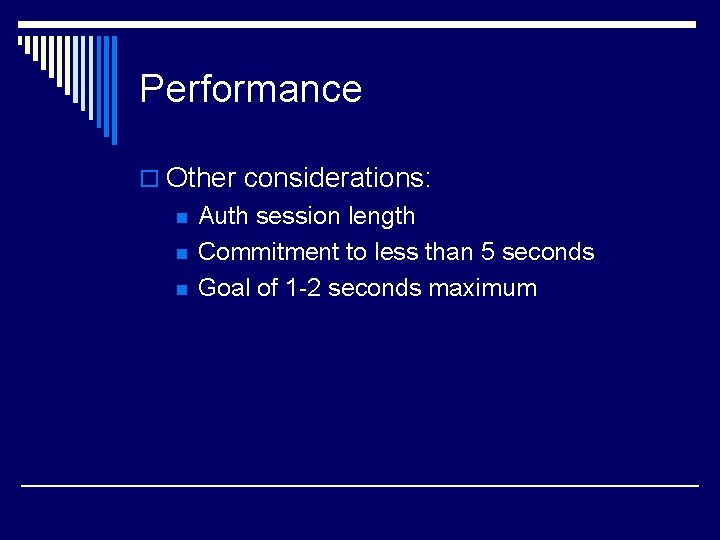 Performance

Other considerations:

Auth session length

Commitment to less than 5 seconds

Goal of 1-2 seconds maximum